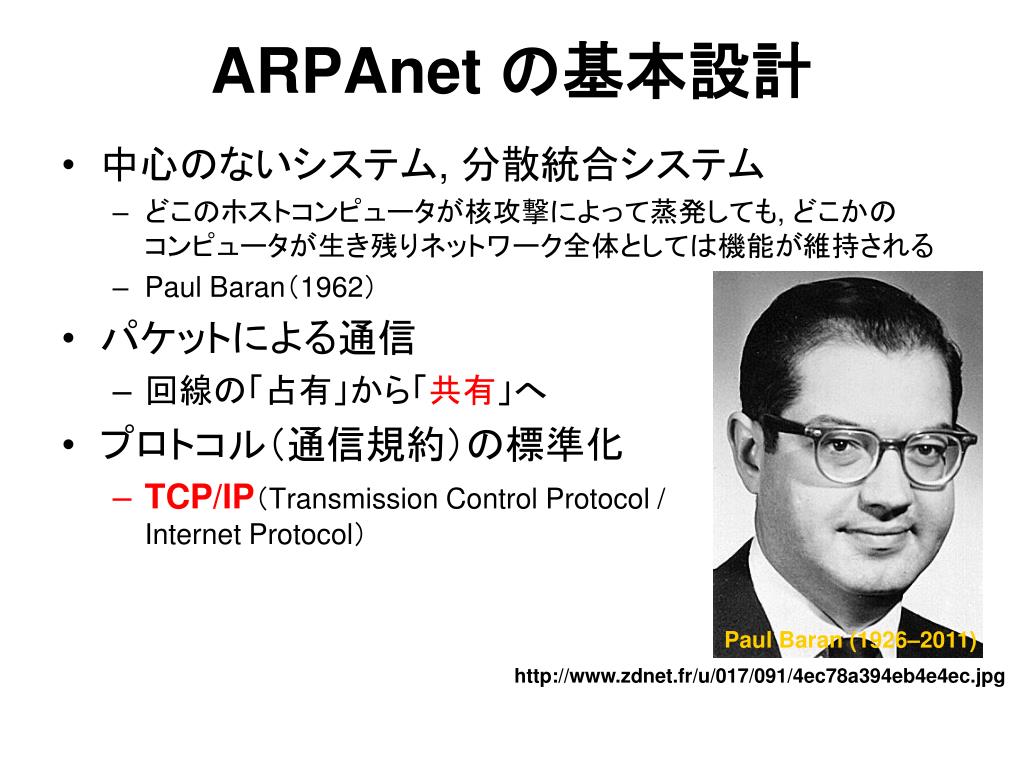 ARPAnet の基本設計

• 中心のないシステム, 分散統合システム
  – どこのホストコンピュータが核攻撃によって蒸発しても, どこかのコンピュータが生き残りネットワーク全体としては機能が維持される
  – Paul Baran（1962）
• パケットによる通信
  – 回線の「占有」から「共有」へ
• プロトコル（通信規約）の標準化
  – TCP/IP（Transmission Control Protocol / Internet Protocol）

Paul Baran (1926–2011)

http://www.zdnet.fr/u/017/091/4ec78a394eb4e4ec.jpg